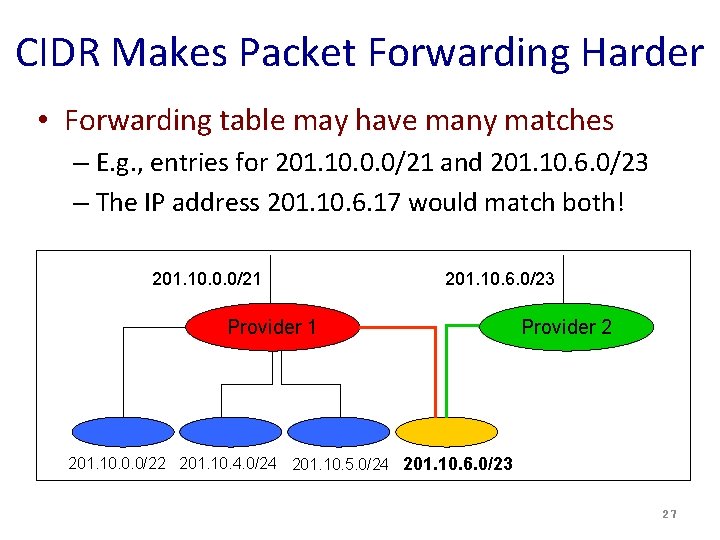 CIDR Makes Packet Forwarding Harder

• Forwarding table may have many matches
– E.g., entries for 201.10.0.0/21 and 201.10.6.0/23
– The IP address 201.10.6.17 would match both!

201.10.0.0/21
201.10.6.0/23
Provider 1
Provider 2
201.10.0.0/22
201.10.4.0/24
201.10.5.0/24
201.10.6.0/23

27